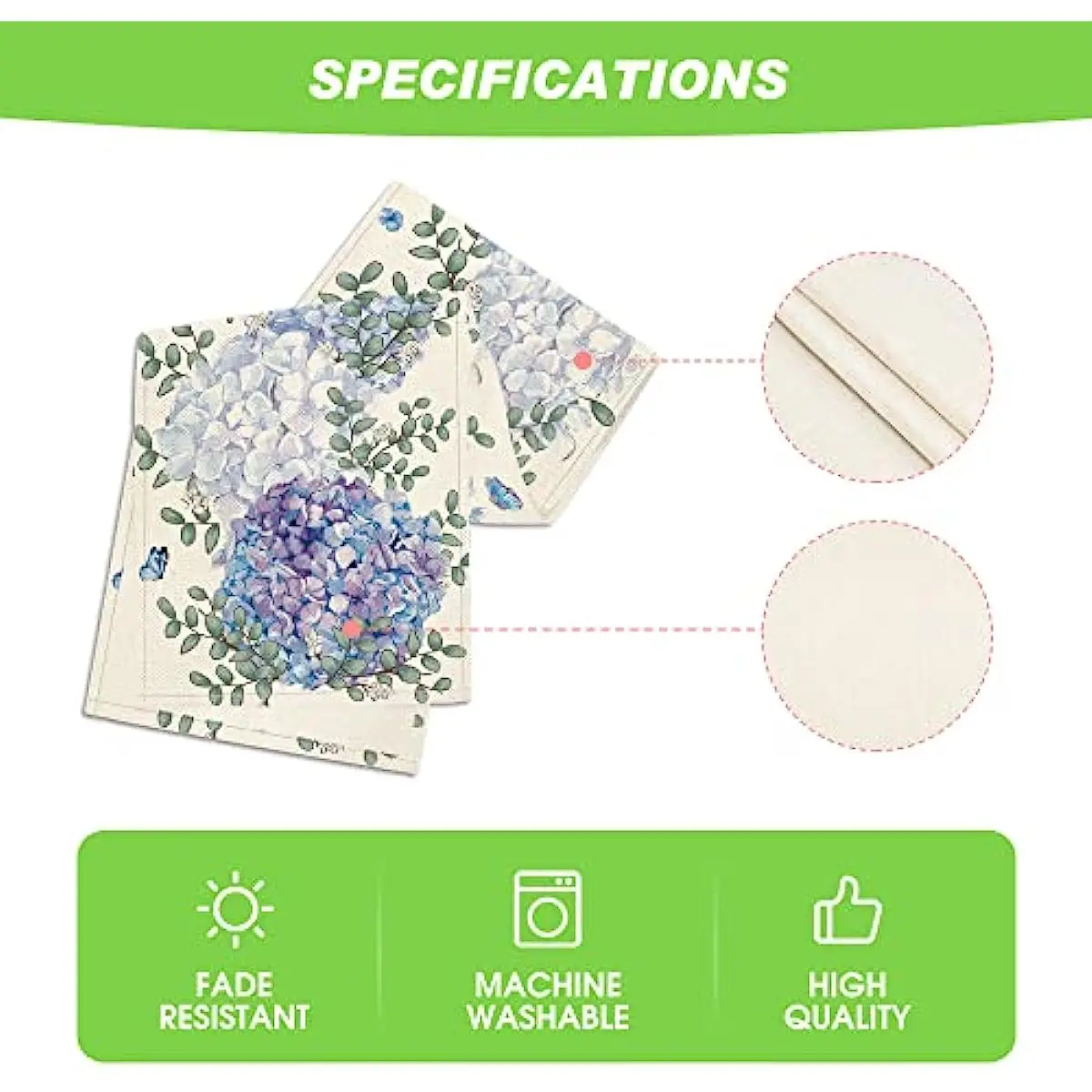 SPECIFICATIONS

FADE RESISTANT

MACHINE WASHABLE

HIGH QUALITY